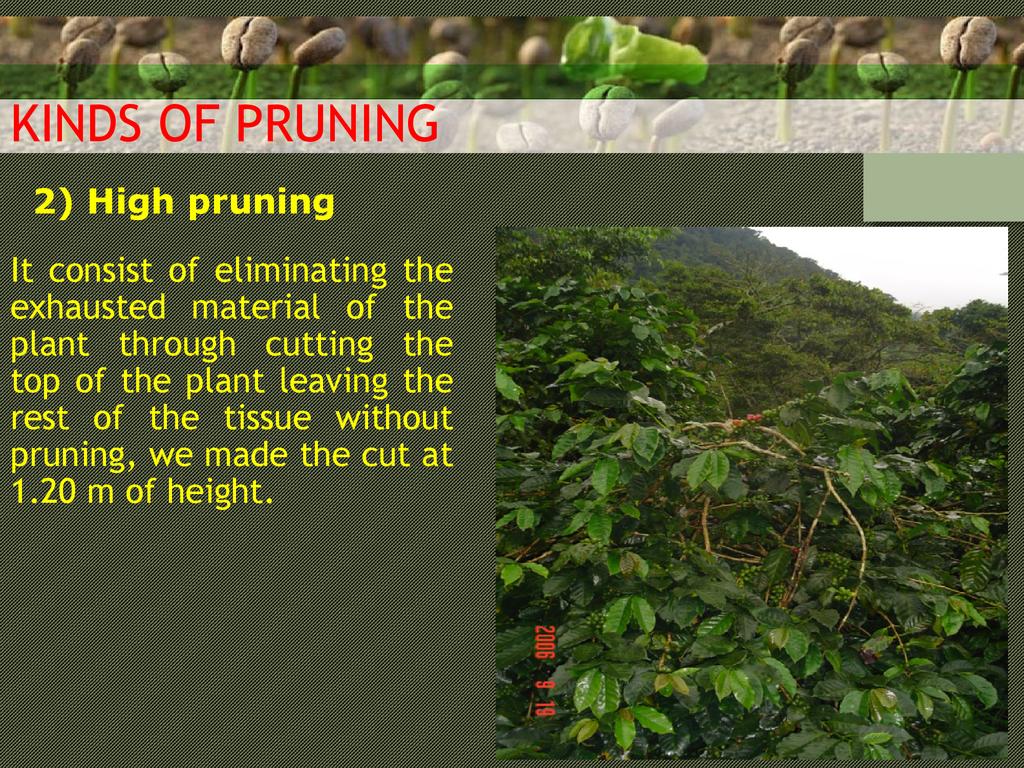 KINDS OF PRUNING

2) High pruning

It consist of eliminating the exhausted material of the plant through cutting the top of the plant leaving the rest of the tissue without pruning, we made the cut at 1.20 m of height.

2006 9 19